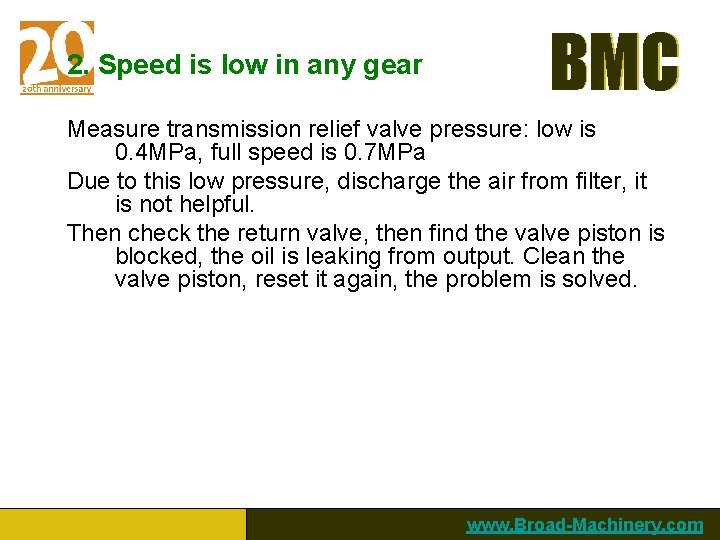 20
20th anniversary

2. Speed is low in any gear

BMC

Measure transmission relief valve pressure: low is 0.4MPa, full speed is 0.7MPa

Due to this low pressure, discharge the air from filter, it is not helpful.

Then check the return valve, then find the valve piston is blocked, the oil is leaking from output. Clean the valve piston, reset it again, the problem is solved.

www.Broad-Machinery.com